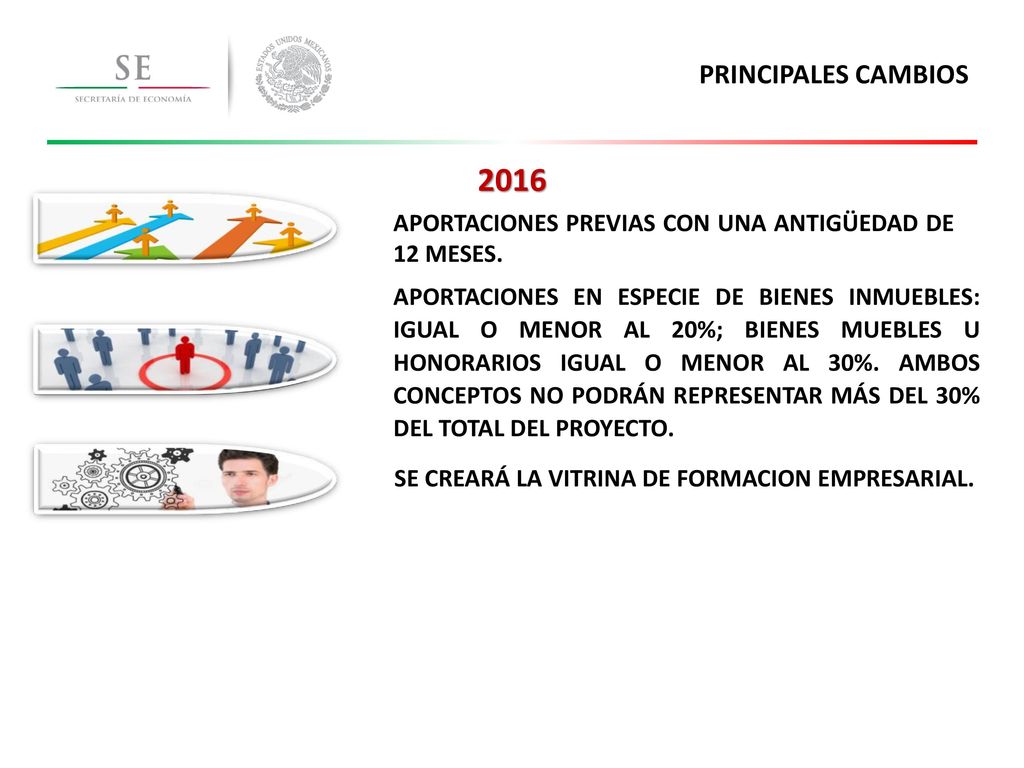 SE
SECRETARÍA DE ECONOMÍA

ESTADOS UNIDOS MEXICANOS

PRINCIPALES CAMBIOS

2016

APORTACIONES PREVIAS CON UNA ANTIGÜEDAD DE 12 MESES.

APORTACIONES EN ESPECIE DE BIENES INMUEBLES: IGUAL O MENOR AL 20%; BIENES MUEBLES U HONORARIOS IGUAL O MENOR AL 30%. AMBOS CONCEPTOS NO PODRÁN REPRESENTAR MÁS DEL 30% DEL TOTAL DEL PROYECTO.

SE CREARÁ LA VITRINA DE FORMACION EMPRESARIAL.